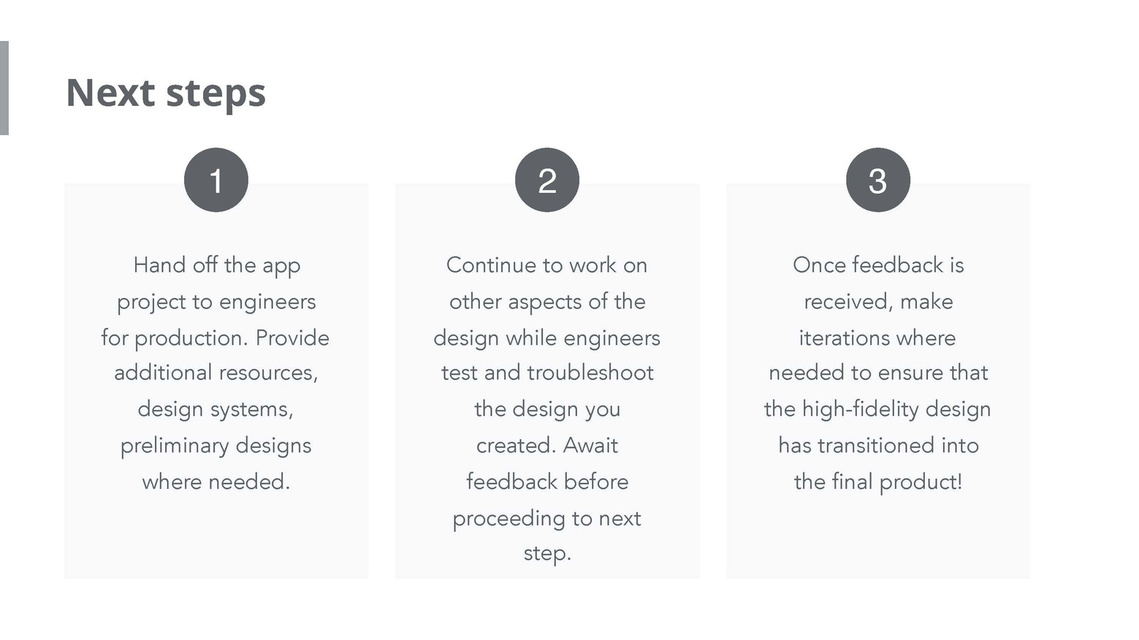 Next steps

1

Hand off the app project to engineers for production. Provide additional resources, design systems, preliminary designs where needed.

2

Continue to work on other aspects of the design while engineers test and troubleshoot the design you created. Await feedback before proceeding to next step.

3

Once feedback is received, make iterations where needed to ensure that the high-fidelity design has transitioned into the final product!